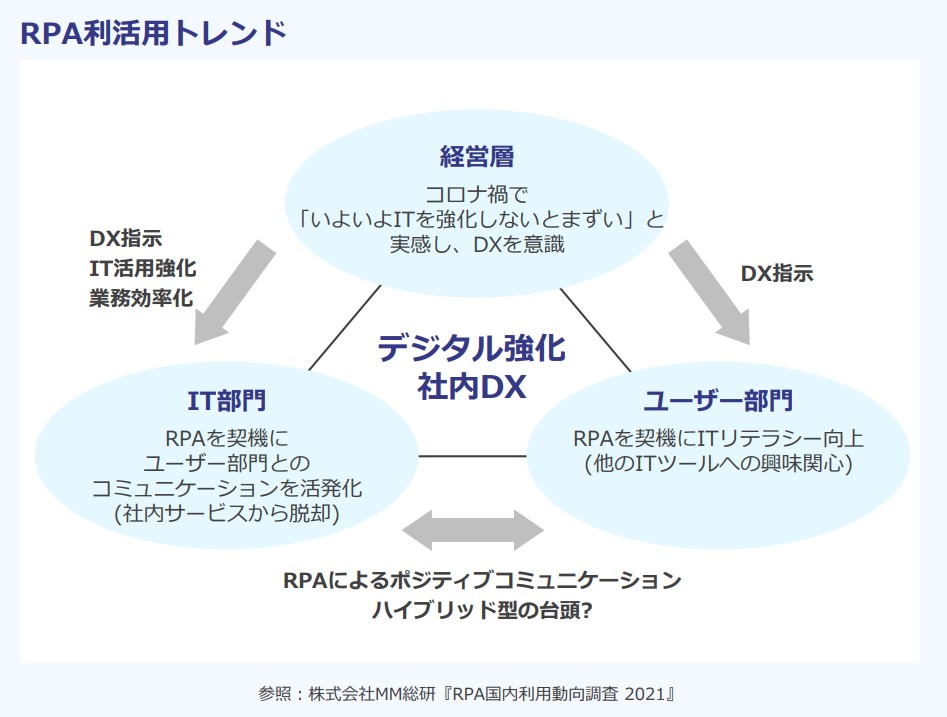 RPA利活用トレンド

経営層
コロナ禍で
「いよいよITを強化しないとまずい」と
実感し、DXを意識

DX指示
IT活用強化
業務効率化

DX指示

デジタル強化
社内DX

IT部門
RPAを契機に
ユーザー部門との
コミュニケーションを活発化
(社内サービスから脱却)

ユーザー部門
RPAを契機にITリテラシー向上
(他のITツールへの興味関心)

RPAによるポジティブコミュニケーション
ハイブリッド型の台頭?

参照：株式会社MM総研『RPA国内利用動向調査 2021』